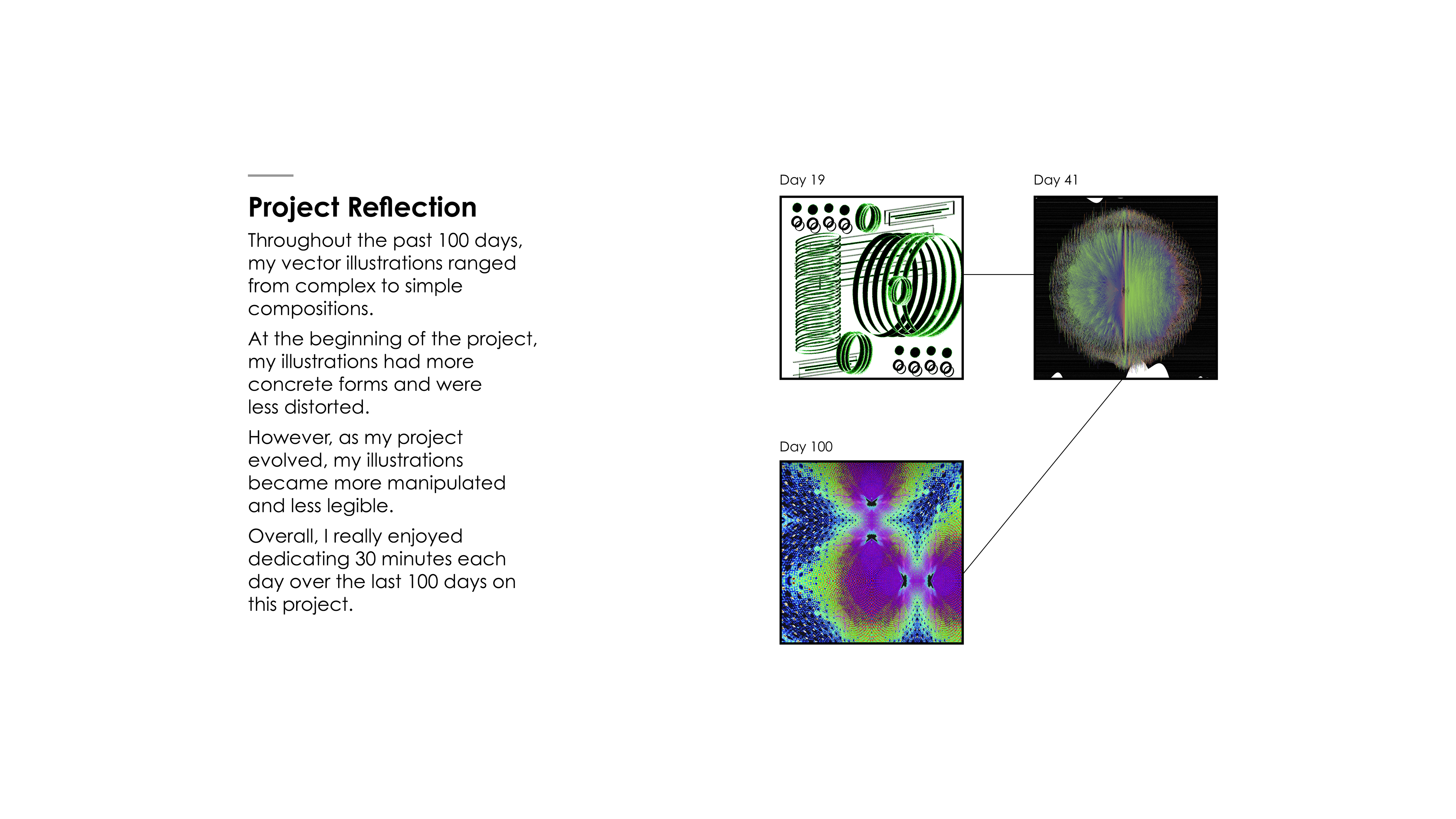 Project Reflection

Throughout the past 100 days, my vector illustrations ranged from complex to simple compositions.

At the beginning of the project, my illustrations had more concrete forms and were less distorted.

However, as my project evolved, my illustrations became more manipulated and less legible.

Overall, I really enjoyed dedicating 30 minutes each day over the last 100 days on this project.

Day 19

Day 41

Day 100